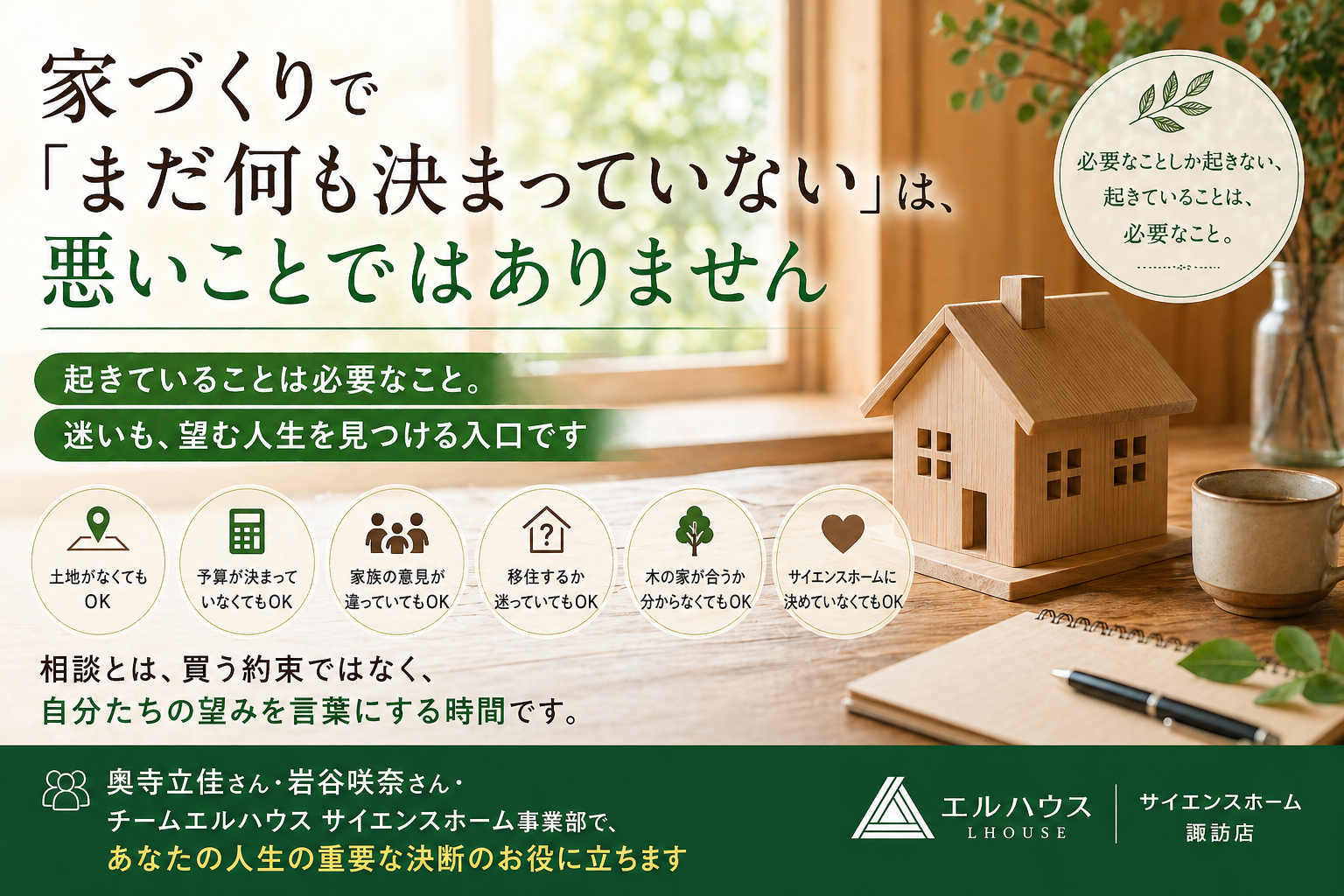 家づくりで
「まだ何も決まっていない」は、
悪いことではありません

必要なことしか起きない、
起きていることは、
必要なこと。

起きていることは必要なこと。
迷いも、望む人生を見つける入口です

土地がなくてもOK

予算が決まっていなくてもOK

家族の意見が違っていてもOK

移住するか迷っていてもOK

木の家が合うか分からなくてもOK

サイエンスホームに決めていなくてもOK

相談とは、買う約束ではなく、
自分たちの望みを言葉にする時間です。

奥寺立佳さん・岩谷咲奈さん・
チームエルハウス サイエンスホーム事業部で、
あなたの人生の重要な決断のお役に立ちます

エルハウス
LHOUSE

サイエンスホーム
諏訪店